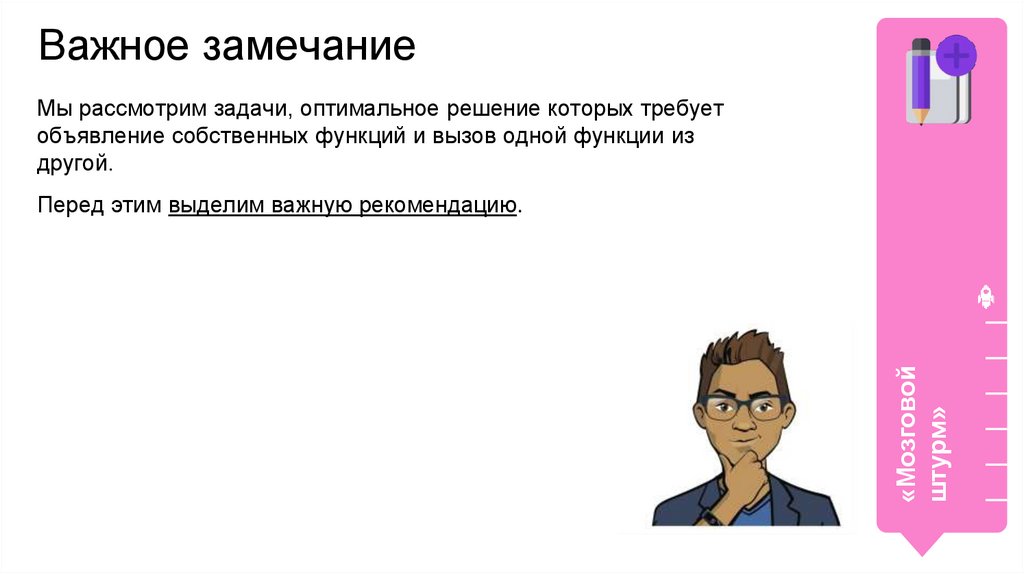 Важное замечание

Мы рассмотрим задачи, оптимальное решение которых требует объявление собственных функций и вызов одной функции из другой.

Перед этим выделим важную рекомендацию.

«Мозговой штурм»